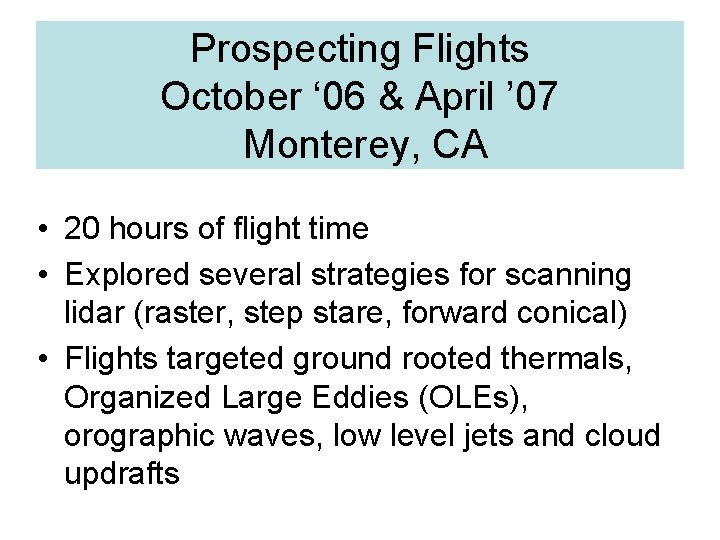 Prospecting Flights
October ‘06 & April ’07
Monterey, CA

• 20 hours of flight time
• Explored several strategies for scanning lidar (raster, step stare, forward conical)
• Flights targeted ground rooted thermals, Organized Large Eddies (OLEs), orographic waves, low level jets and cloud updrafts